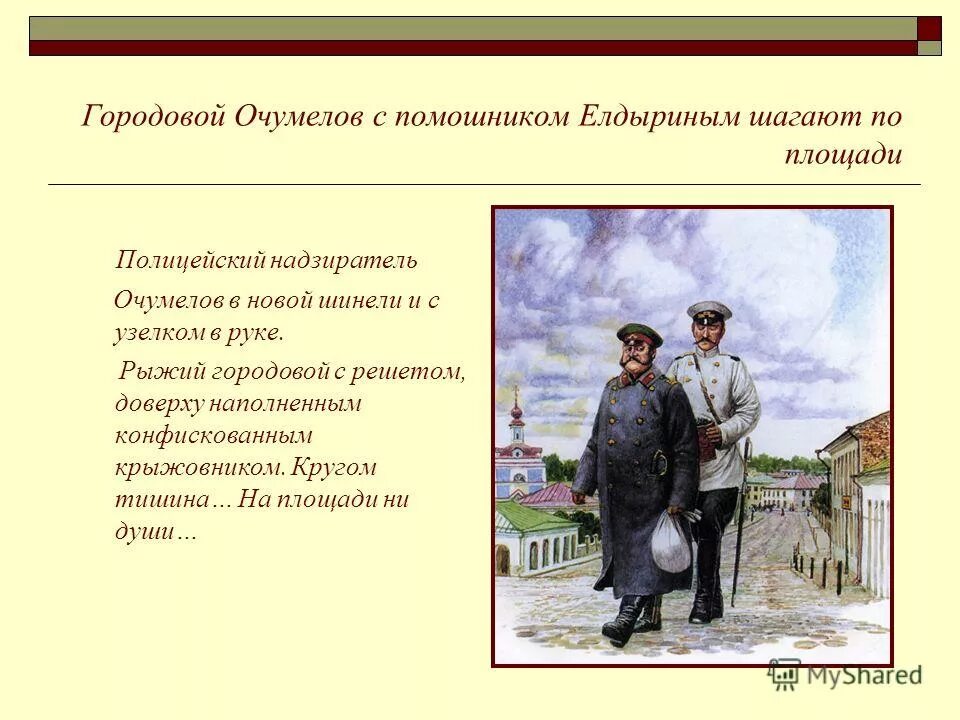 Городовой Очумелов с помошником Елдыриным шагают по площади

Полицейский надзиратель

Очумелов в новой шинели и с узелком в руке.

Рыжий городовой с решетом, доверху наполненным конфискованным крыжовником. Кругом тишина… На площади ни души…

MyShared